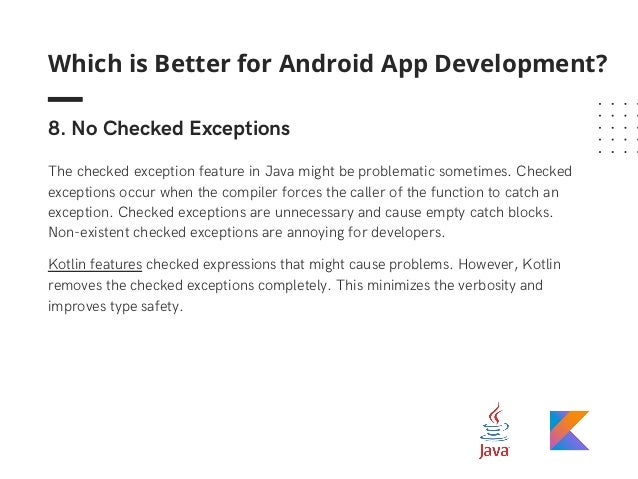 Which is Better for Android App Development?

8. No Checked Exceptions

The checked exception feature in Java might be problematic sometimes. Checked exceptions occur when the compiler forces the caller of the function to catch an exception. Checked exceptions are unnecessary and cause empty catch blocks. Non-existent checked exceptions are annoying for developers.

Kotlin features checked expressions that might cause problems. However, Kotlin removes the checked exceptions completely. This minimizes the verbosity and improves type safety.

Java